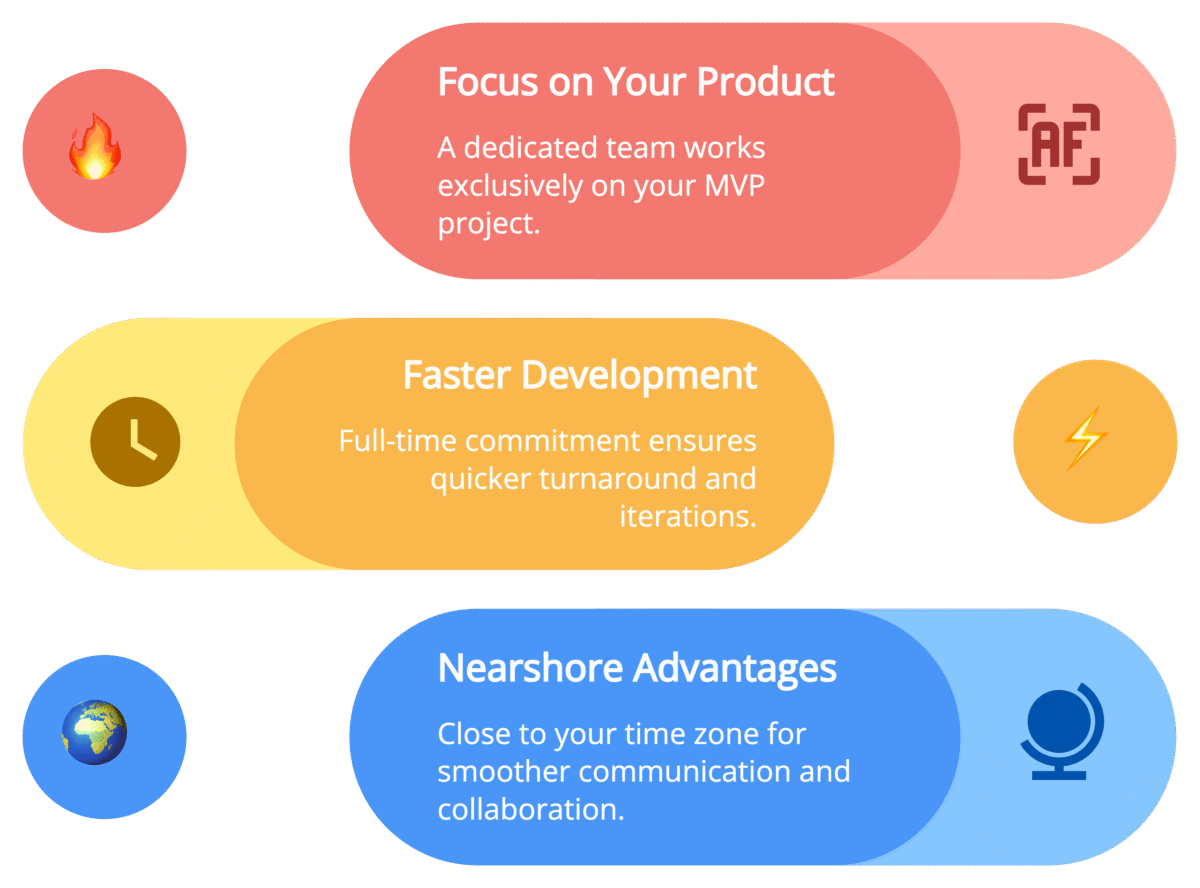 Focus on Your Product

A dedicated team works exclusively on your MVP project.

AF

Faster Development

Full-time commitment ensures quicker turnaround and iterations.

Nearshore Advantages

Close to your time zone for smoother communication and collaboration.